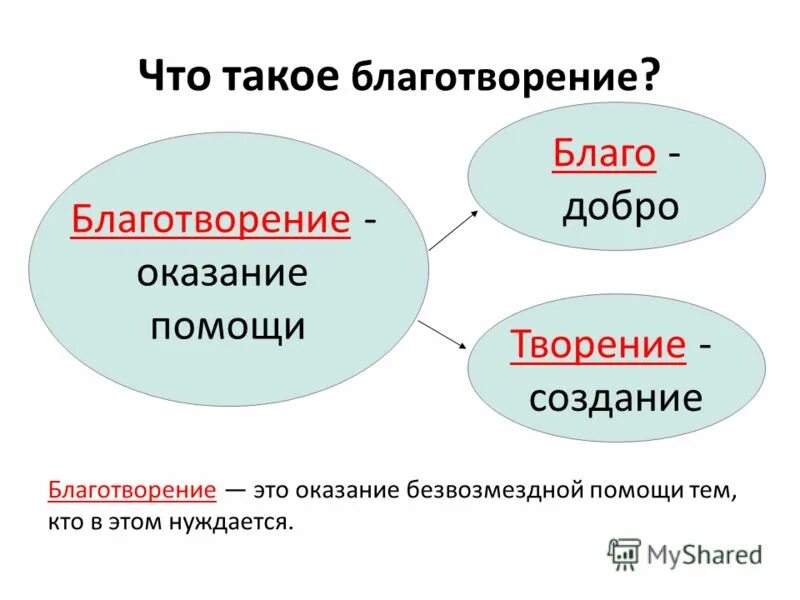 Что такое благотворение?

Благотворение - оказание помощи

Благо - добро

Творение - создание

Благотворение — это оказание безвозмездной помощи тем, кто в этом нуждается.

MyShared